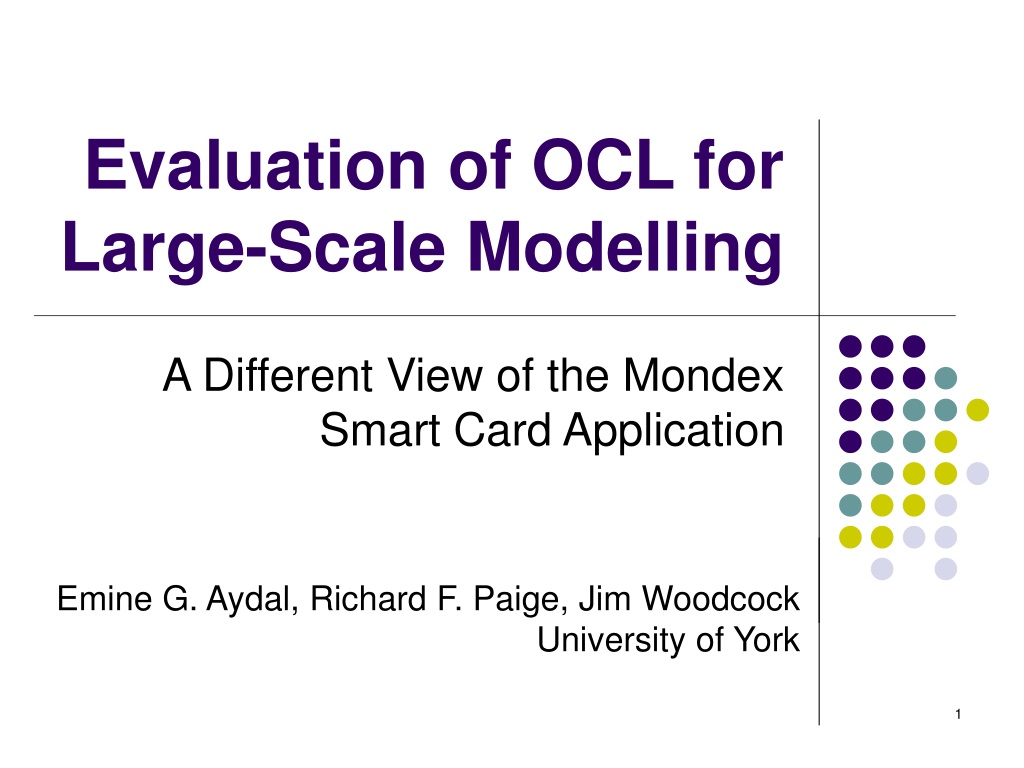 Evaluation of OCL for Large-Scale Modelling

A Different View of the Mondex Smart Card Application

Emine G. Aydal, Richard F. Paige, Jim Woodcock
University of York

1